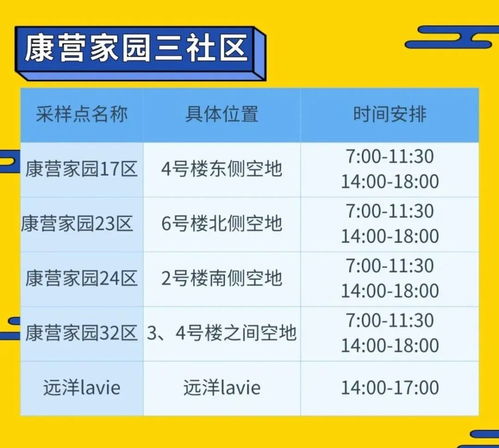 康营家园三社区

| 采样点名称 | 具体位置 | 时间安排 |
|---|---|---|
| 康营家园17区 | 4号楼东侧空地 | 7:00-11:30 14:00-18:00 |
| 康营家园23区 | 6号楼北侧空地 | 7:00-11:30 14:00-18:00 |
| 康营家园24区 | 2号楼南侧空地 | 7:00-11:30 14:00-18:00 |
| 康营家园32区 | 3、4号楼之间空地 | 7:00-11:30 14:00-18:00 |
| 远洋lavie | 远洋lavie | 14:00-17:00 |